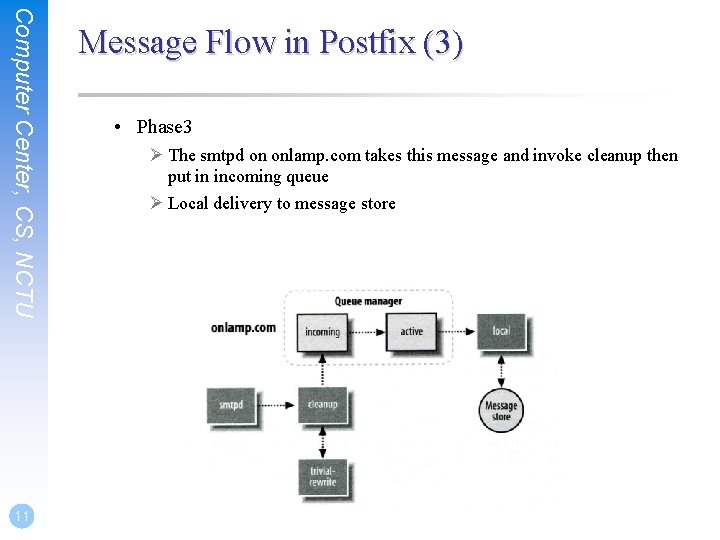 Computer Center, CS, NCTU

Message Flow in Postfix (3)

• Phase3
➢ The smtpd on onlamp.com takes this message and invoke cleanup then put in incoming queue
➢ Local delivery to message store

Queue manager
onlamp.com
incoming
active
local
smtpd
cleanup
Message store
trivial-rewrite

11